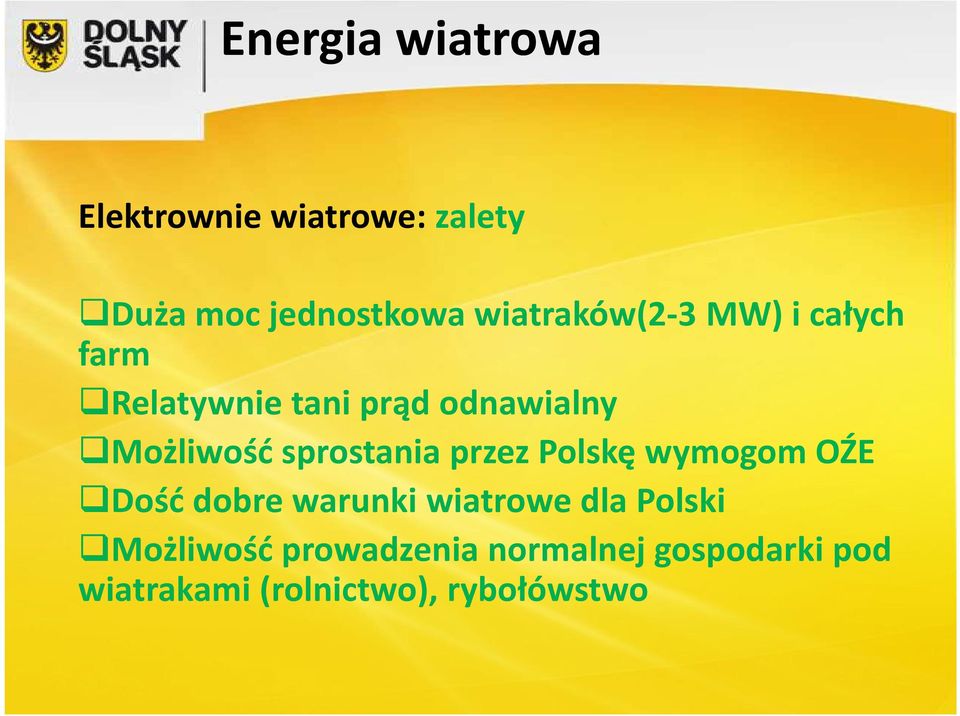 DOLNY ŚLĄSK

Energia wiatrowa

Elektrownie wiatrowe: zalety

❑Duża moc jednostkowa wiatraków(2-3 MW) i całych farm

❑Relatywnie tani prąd odnawialny

❑Możliwość sprostania przez Polskę wymogom OŹE

❑Dość dobre warunki wiatrowe dla Polski

❑Możliwość prowadzenia normalnej gospodarki pod wiatrakami (rolnictwo), rybołówstwo